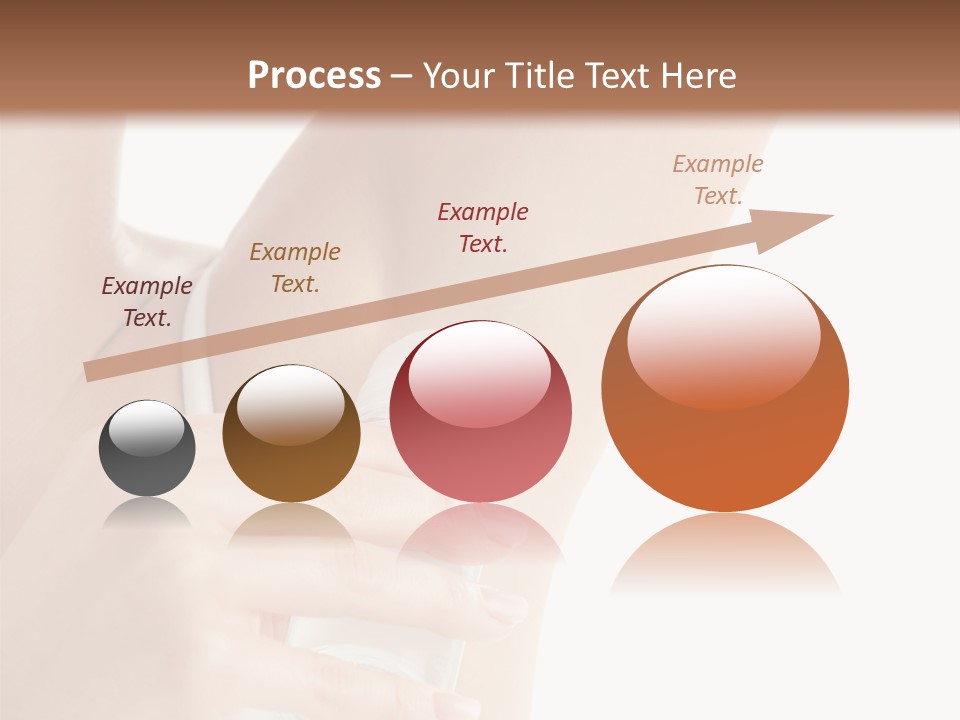 Process – Your Title Text Here

Example Text.

Example Text.

Example Text.

Example Text.